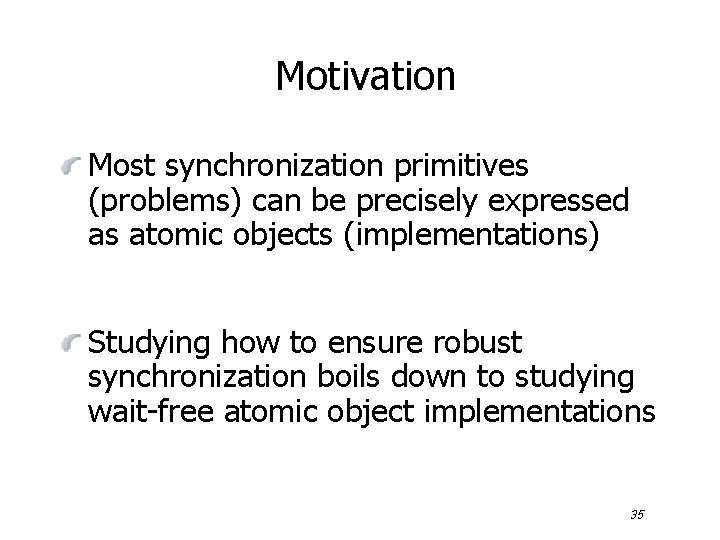 Motivation

Most synchronization primitives (problems) can be precisely expressed as atomic objects (implementations)

Studying how to ensure robust synchronization boils down to studying wait-free atomic object implementations

35